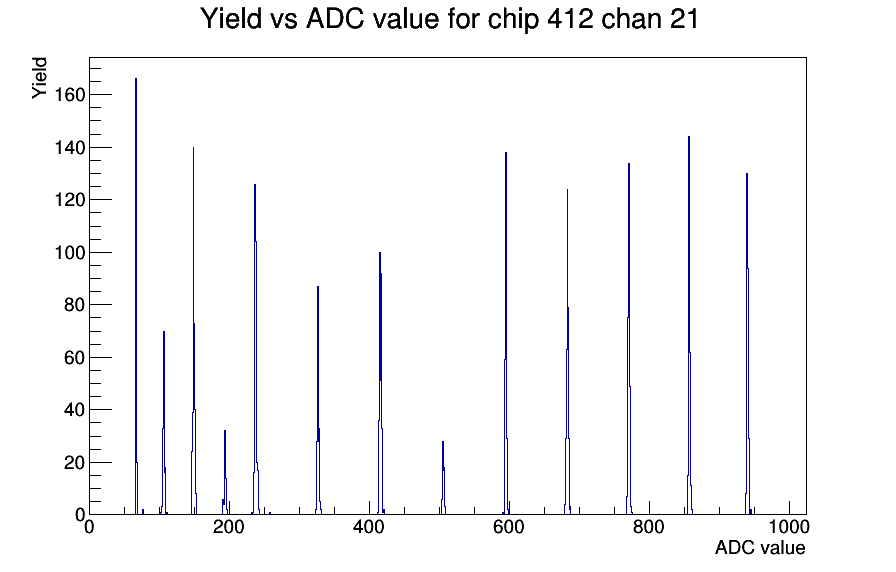 Yield vs ADC value for chip 412 chan 21

Yield

160
140
120
100
80
60
40
20
0

0 200 400 600 800 1000

ADC value